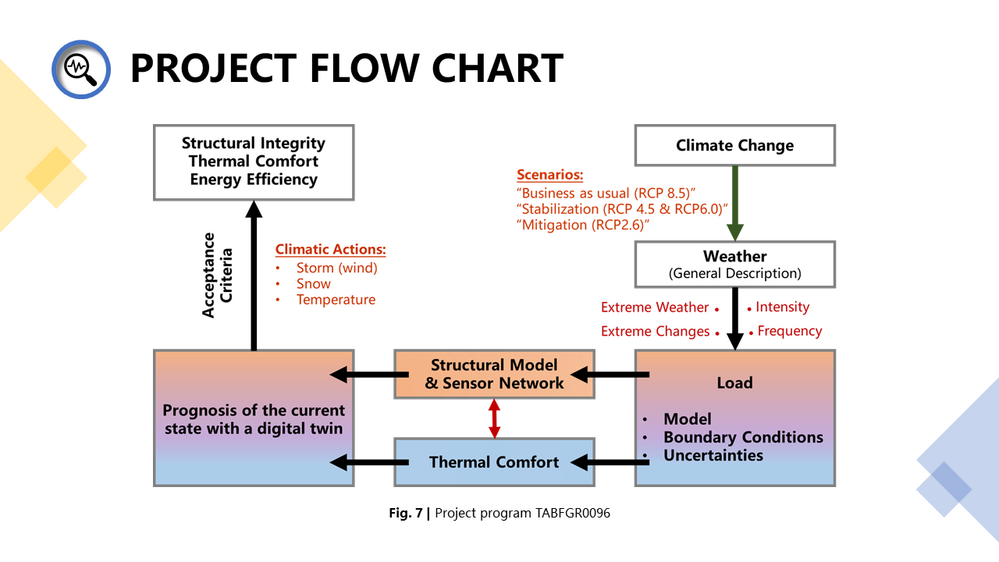 PROJECT FLOW CHART

Structural Integrity
Thermal Comfort
Energy Efficiency

Acceptance Criteria

Climatic Actions:
• Storm (wind)
• Snow
• Temperature

Climate Change

Scenarios:
"Business as usual (RCP 8.5)"
"Stabilization (RCP 4.5 & RCP6.0)"
"Mitigation (RCP2.6)"

Weather
(General Description)

Extreme Weather •
Extreme Changes •
• Intensity
• Frequency

Prognosis of the current state with a digital twin

Structural Model & Sensor Network

Thermal Comfort

Load
• Model
• Boundary Conditions
• Uncertainties

Fig. 7 | Project program TABFGR0096